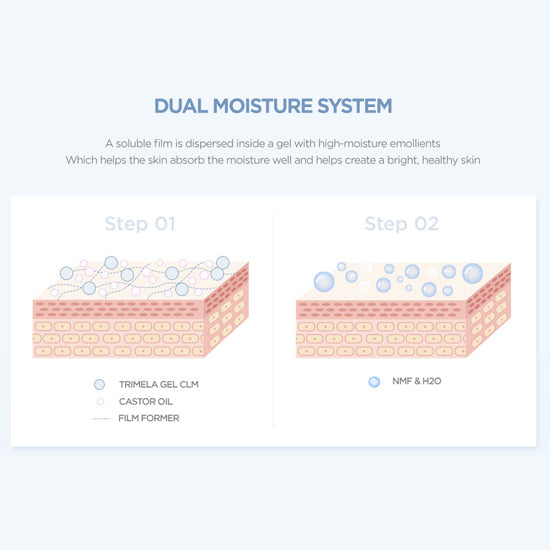 DUAL MOISTURE SYSTEM

A soluble film is dispersed inside a gel with high-moisture emollients
Which helps the skin absorb the moisture well and helps create a bright, healthy skin

Step 01

TRIMELA GEL CLM
CASTOR OIL
FILM FORMER

Step 02

NMF & H2O